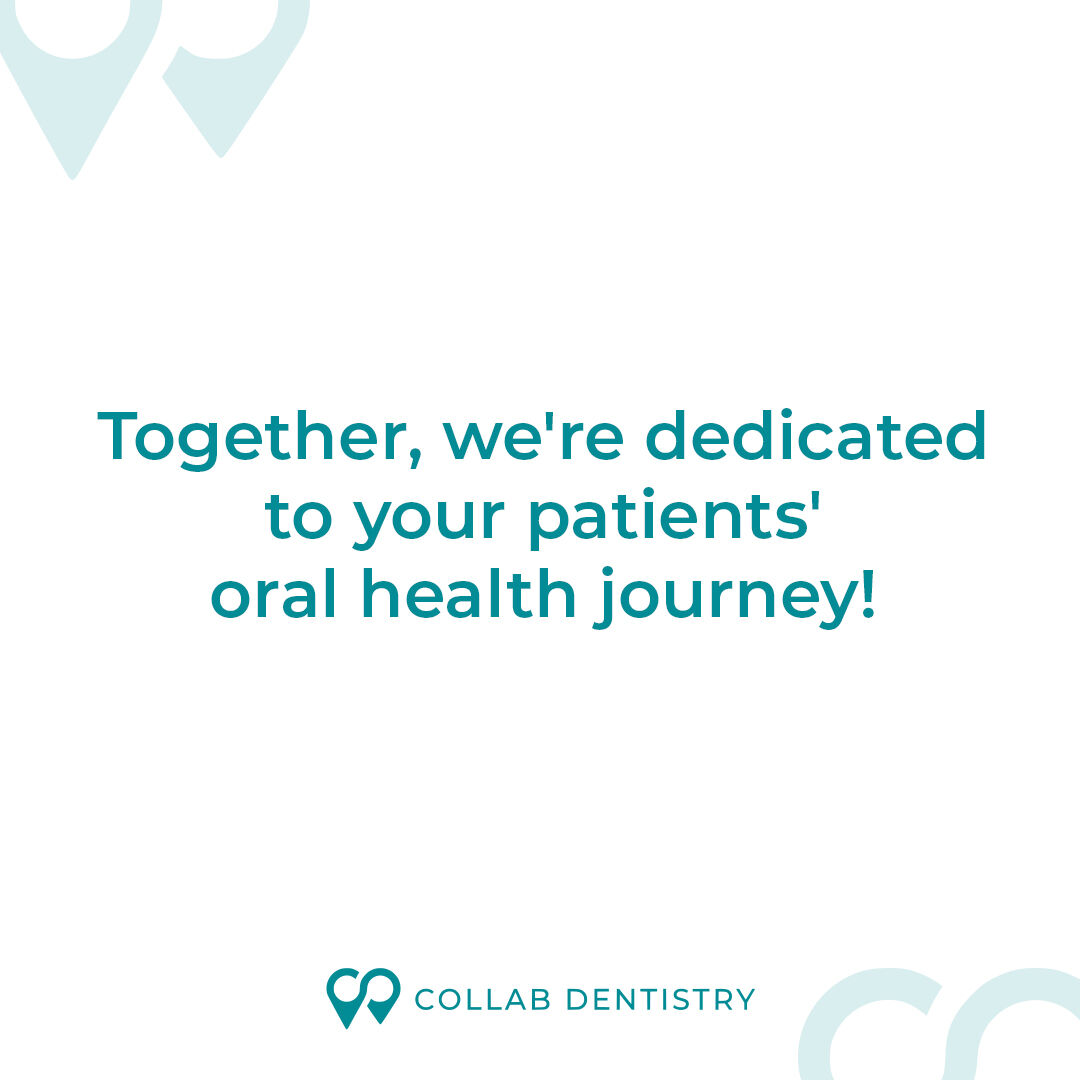 Together, we're dedicated to your patients' oral health journey!

COLLAB DENTISTRY